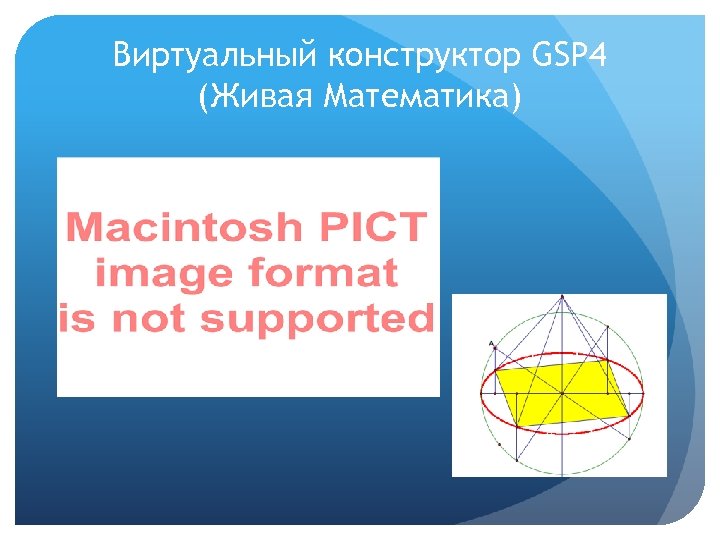 Виртуальный конструктор GSP4
(Живая Математика)

Macintosh PICT
image format
is not supported

A